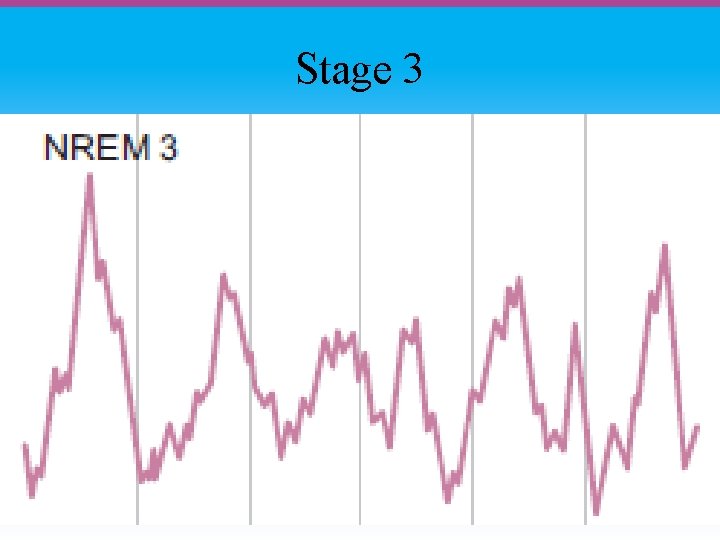 Stage 3

NREM 3